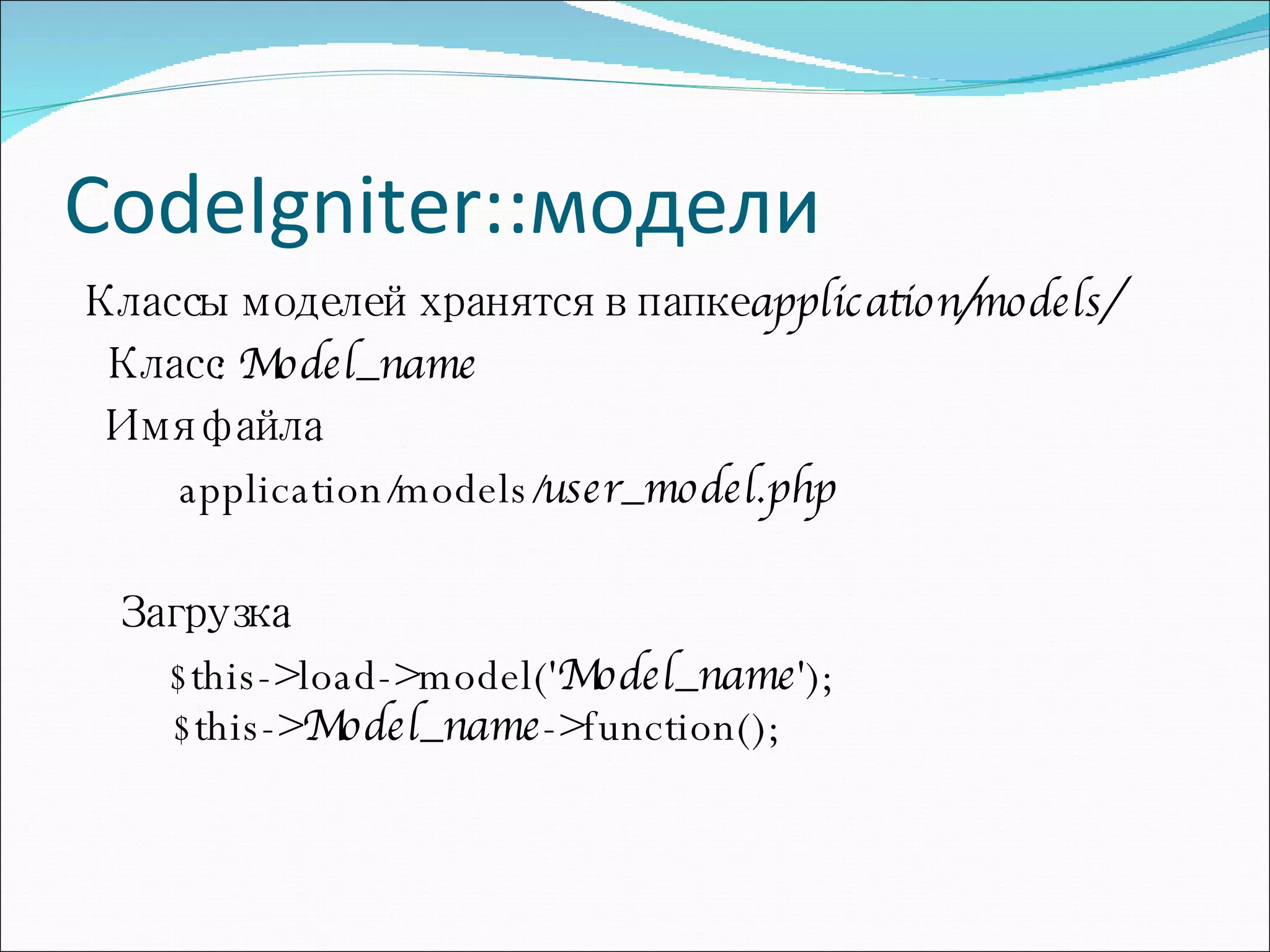 CodeIgniter::модели

Классы моделей хранятся в папке application/models/

Класс: Model_name

Имя файла

application/models/user_model.php

Загрузка

$this->load->model('Model_name');
$this->Model_name->function();